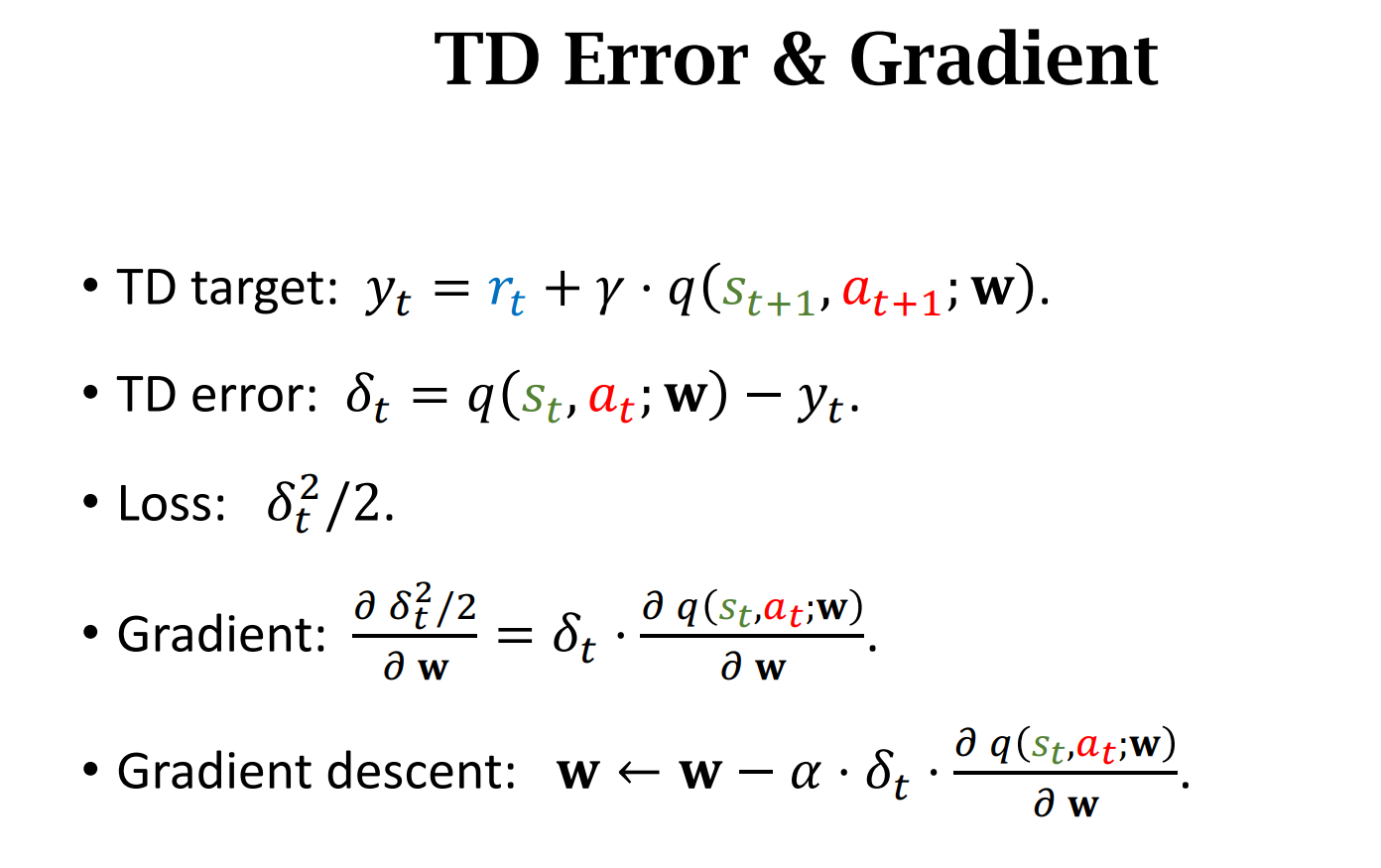 TD Error & Gradient

• TD target: $y_t = r_t + \gamma \cdot q(s_{t+1}, a_{t+1}; \mathbf{w})$.

• TD error: $\delta_t = q(s_t, a_t; \mathbf{w}) - y_t$.

• Loss: $\delta_t^2/2$.

• Gradient: $\frac{\partial\, \delta_t^2/2}{\partial\, \mathbf{w}} = \delta_t \cdot \frac{\partial\, q(s_t, a_t; \mathbf{w})}{\partial\, \mathbf{w}}$.

• Gradient descent: $\mathbf{w} \leftarrow \mathbf{w} - \alpha \cdot \delta_t \cdot \frac{\partial\, q(s_t, a_t; \mathbf{w})}{\partial\, \mathbf{w}}$.